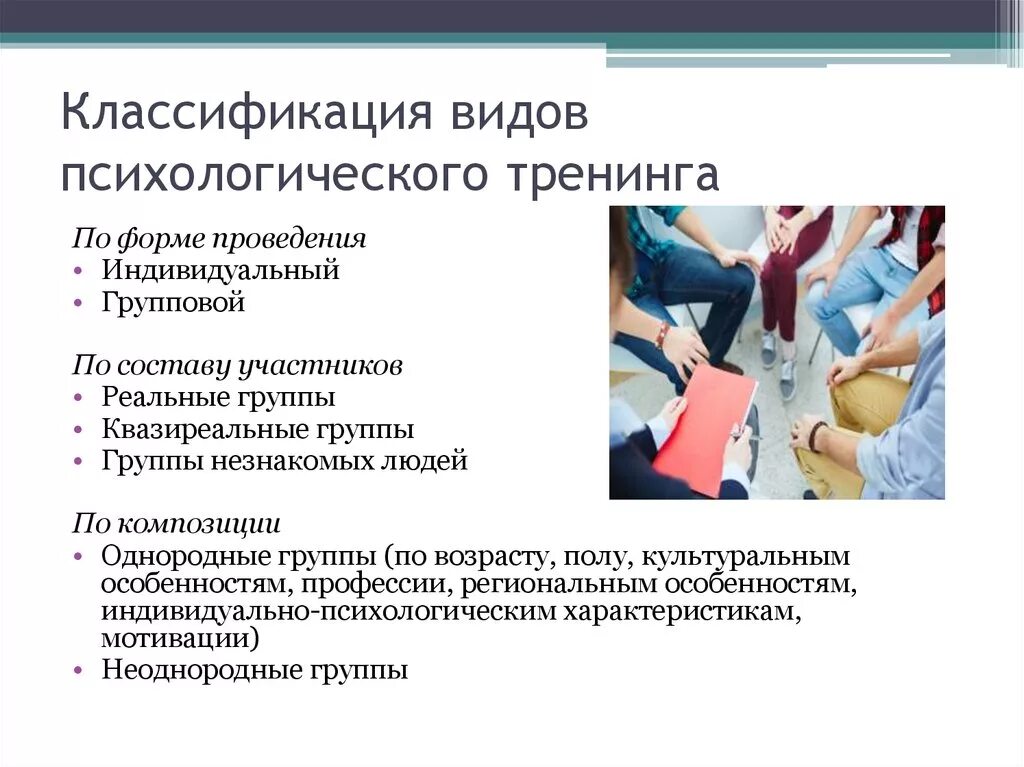 Классификация видов психологического тренинга

По форме проведения
• Индивидуальный
• Групповой

По составу участников
• Реальные группы
• Квазиреальные группы
• Группы незнакомых людей

По композиции
• Однородные группы (по возрасту, полу, культуральным особенностям, профессии, региональным особенностям, индивидуально-психологическим характеристикам, мотивации)
• Неоднородные группы